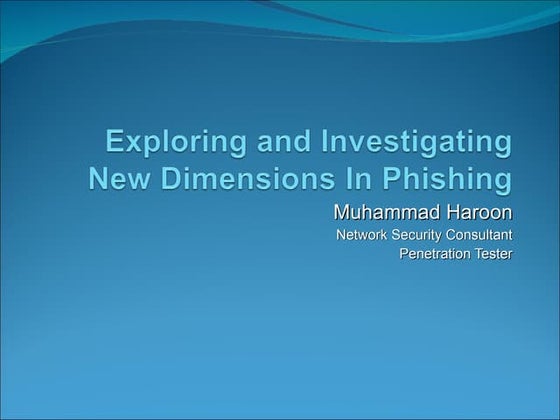 Exploring and Investigating New Dimensions In Phishing

Muhammad Haroon
Network Security Consultant
Penetration Tester